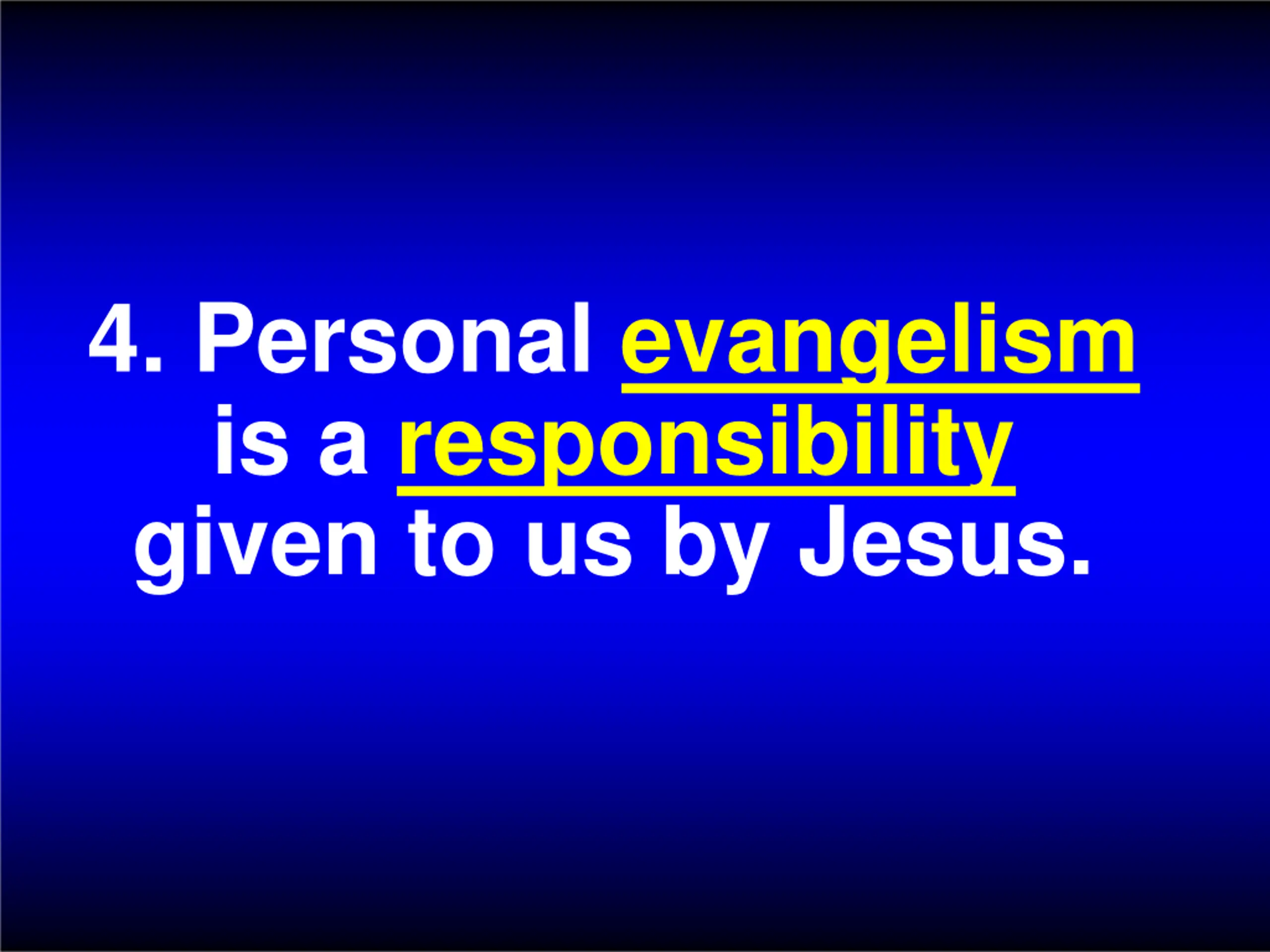 4. Personal evangelism is a responsibility given to us by Jesus.